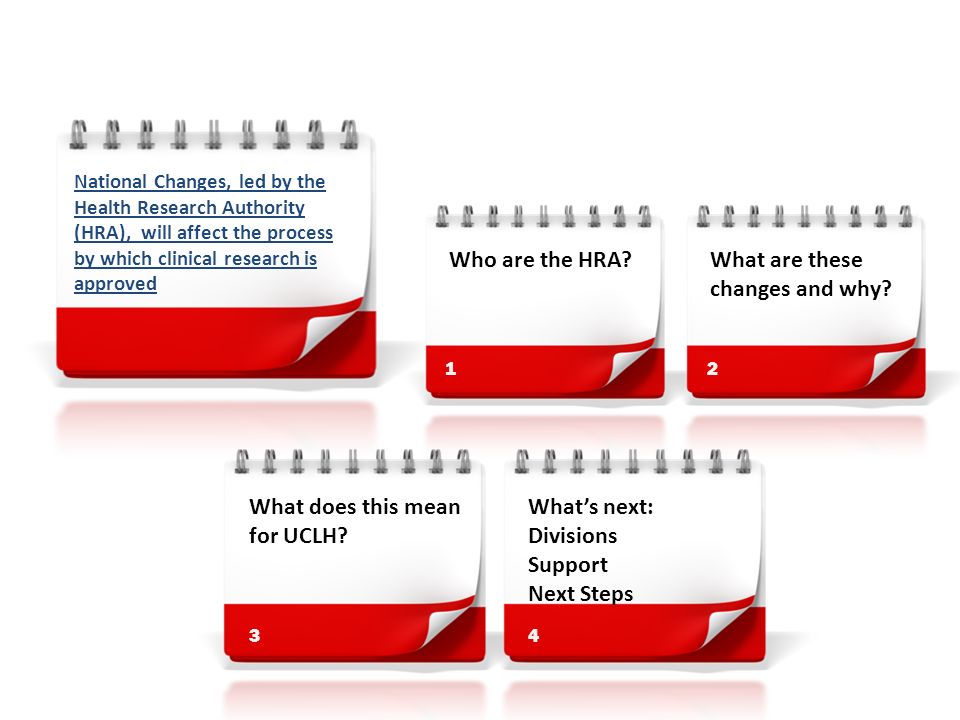 National Changes, led by the Health Research Authority (HRA), will affect the process by which clinical research is approved

Who are the HRA?

1

What are these changes and why?

2

What does this mean for UCLH?

3

What's next:
Divisions
Support
Next Steps

4